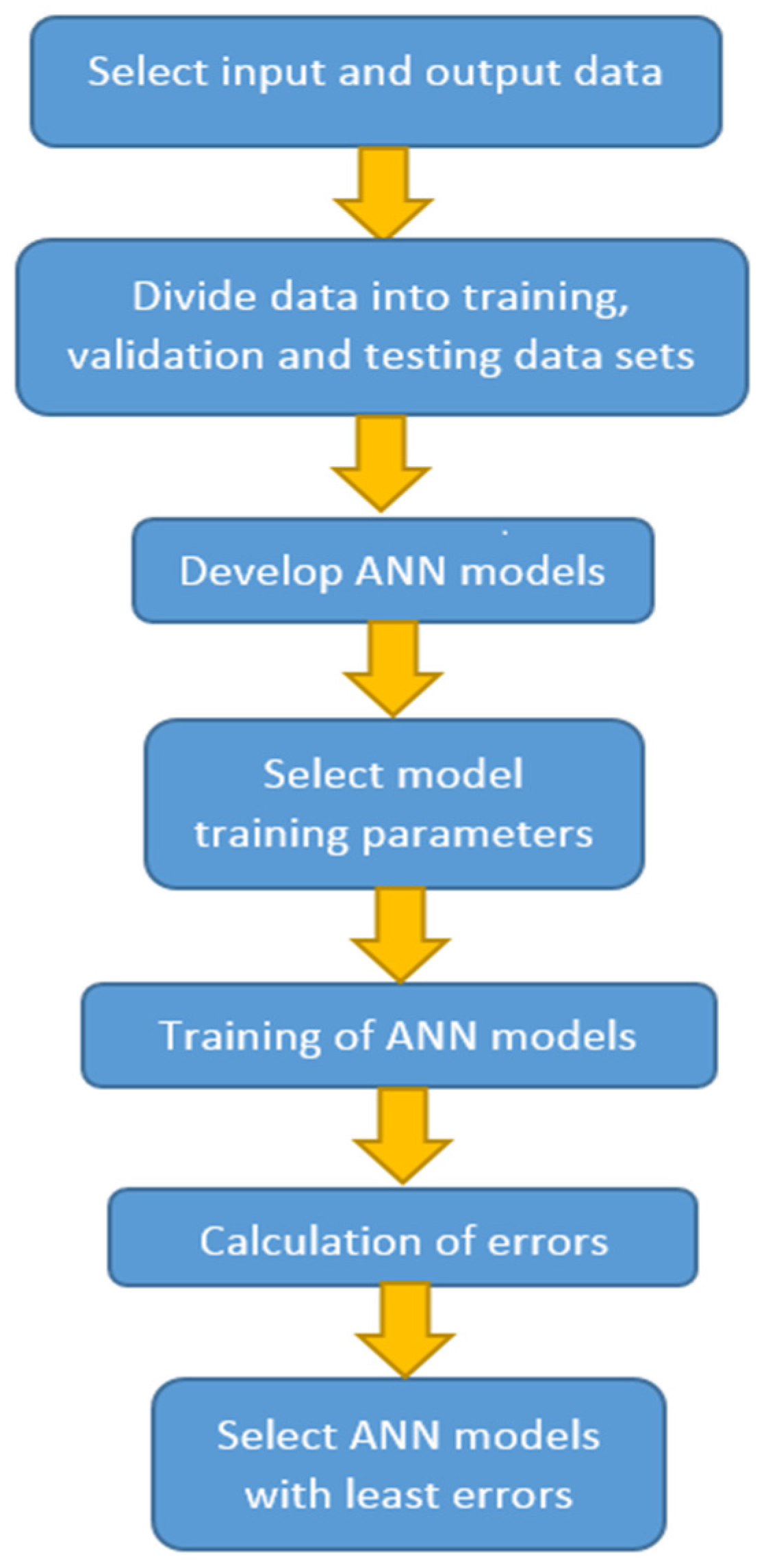 Select input and output data

Divide data into training, validation and testing data sets

Develop ANN models

Select model training parameters

Training of ANN models

Calculation of errors

Select ANN models with least errors